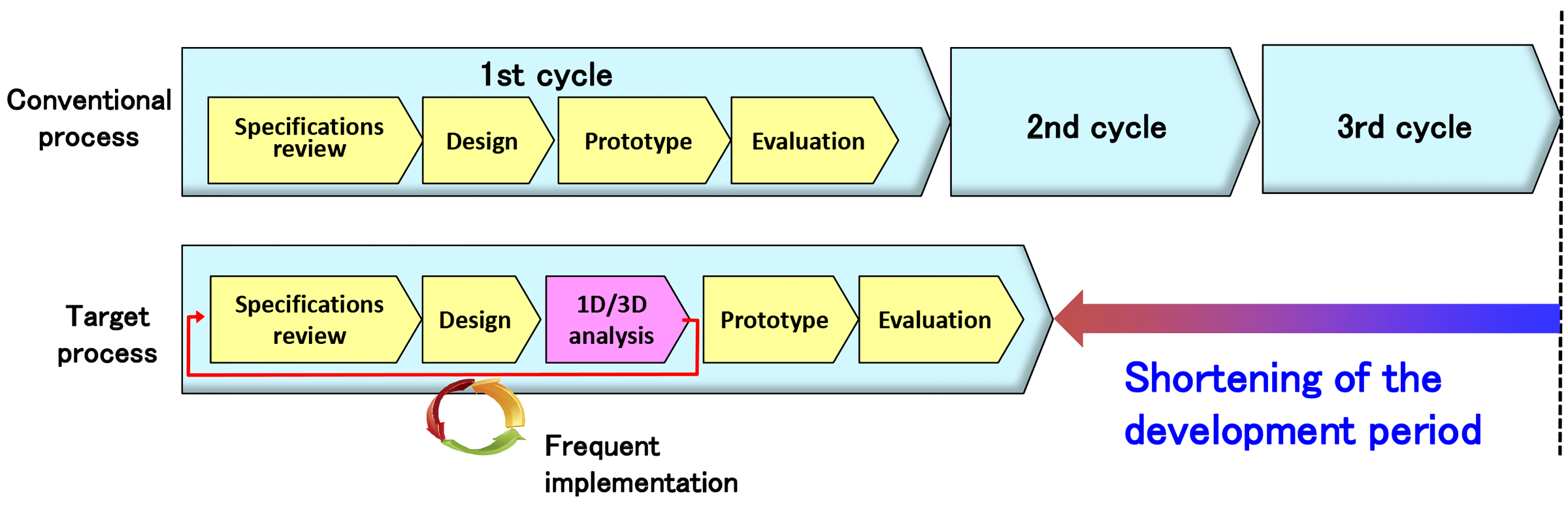 Conventional process

1st cycle

Specifications review

Design

Prototype

Evaluation

2nd cycle

3rd cycle

Target process

Specifications review

Design

1D/3D analysis

Prototype

Evaluation

Frequent implementation

Shortening of the development period